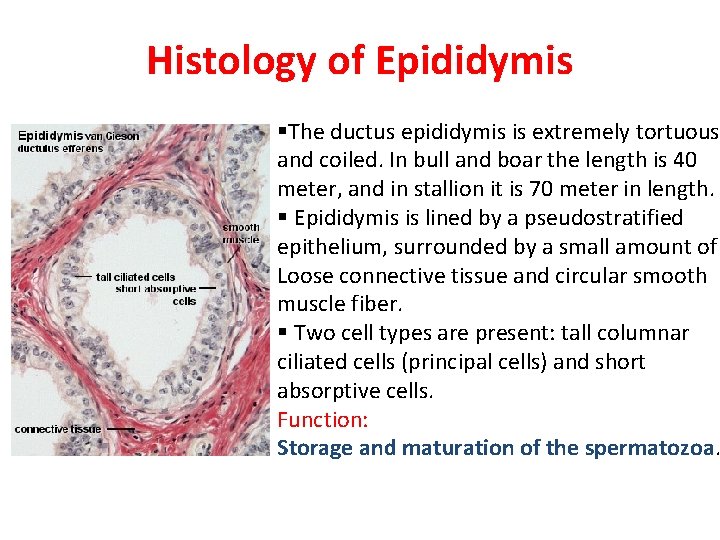 Histology of Epididymis

Epididymis van Gieson
ductulus efferens

smooth muscle

tall ciliated cells
short absorptive cells

connective tissue

▪The ductus epididymis is extremely tortuous and coiled. In bull and boar the length is 40 meter, and in stallion it is 70 meter in length.

▪ Epididymis is lined by a pseudostratified epithelium, surrounded by a small amount of Loose connective tissue and circular smooth muscle fiber.

▪ Two cell types are present: tall columnar ciliated cells (principal cells) and short absorptive cells.

Function:
Storage and maturation of the spermatozoa.